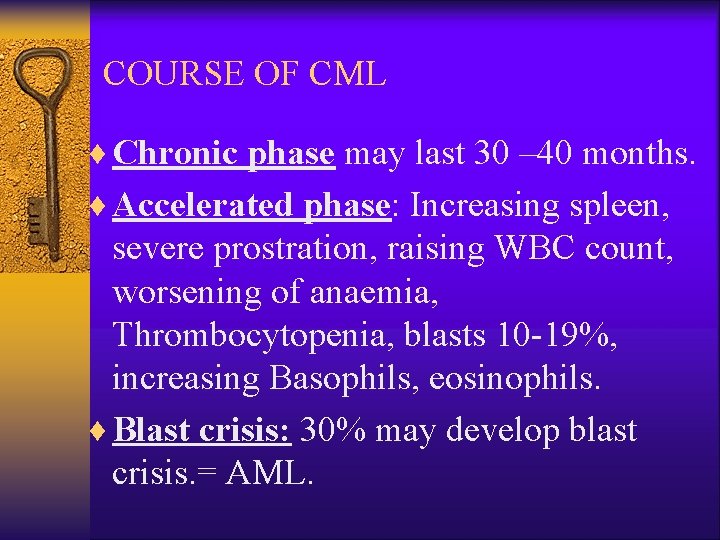 COURSE OF CML

♦ Chronic phase may last 30 –40 months.

♦ Accelerated phase: Increasing spleen, severe prostration, raising WBC count, worsening of anaemia, Thrombocytopenia, blasts 10-19%, increasing Basophils, eosinophils.

♦ Blast crisis: 30% may develop blast crisis.= AML.